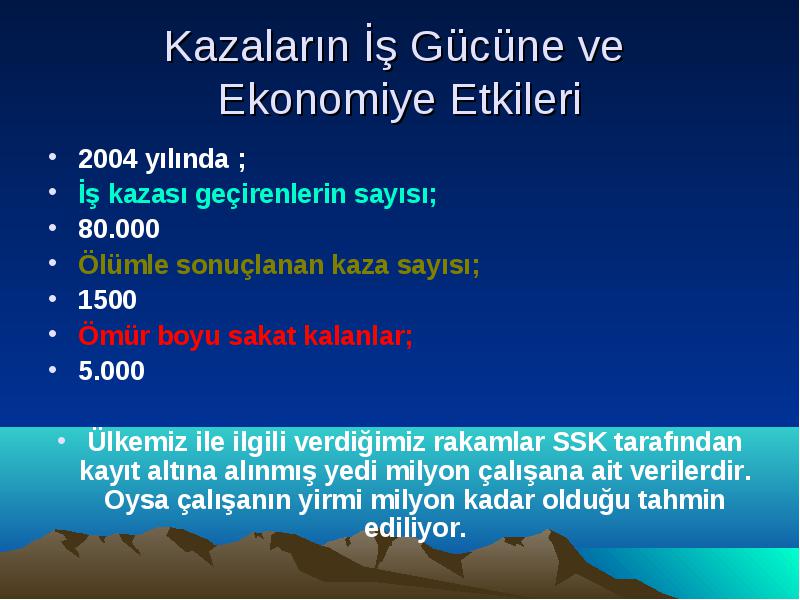 Kazaların İş Gücüne ve Ekonomiye Etkileri

• 2004 yılında ;
• İş kazası geçirenlerin sayısı;
• 80.000
• Ölümle sonuçlanan kaza sayısı;
• 1500
• Ömür boyu sakat kalanlar;
• 5.000

• Ülkemiz ile ilgili verdiğimiz rakamlar SSK tarafından kayıt altına alınmış yedi milyon çalışana ait verilerdir. Oysa çalışanın yirmi milyon kadar olduğu tahmin ediliyor.